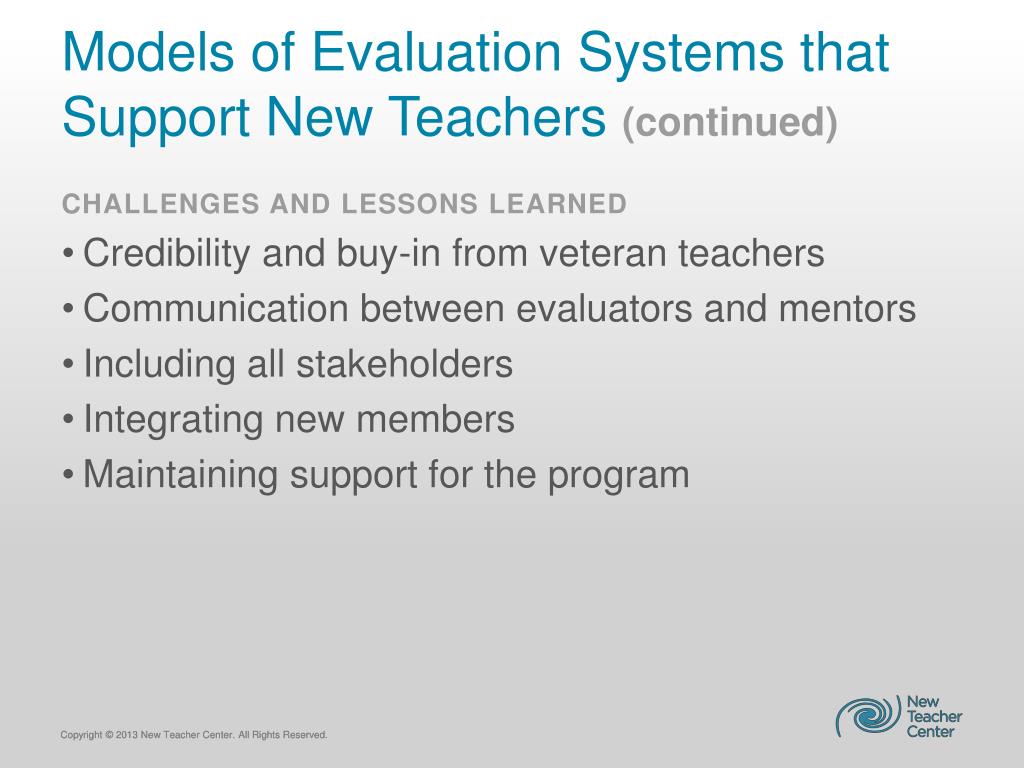 Models of Evaluation Systems that Support New Teachers (continued)

CHALLENGES AND LESSONS LEARNED

• Credibility and buy-in from veteran teachers
• Communication between evaluators and mentors
• Including all stakeholders
• Integrating new members
• Maintaining support for the program

Copyright © 2013 New Teacher Center. All Rights Reserved.

New Teacher Center